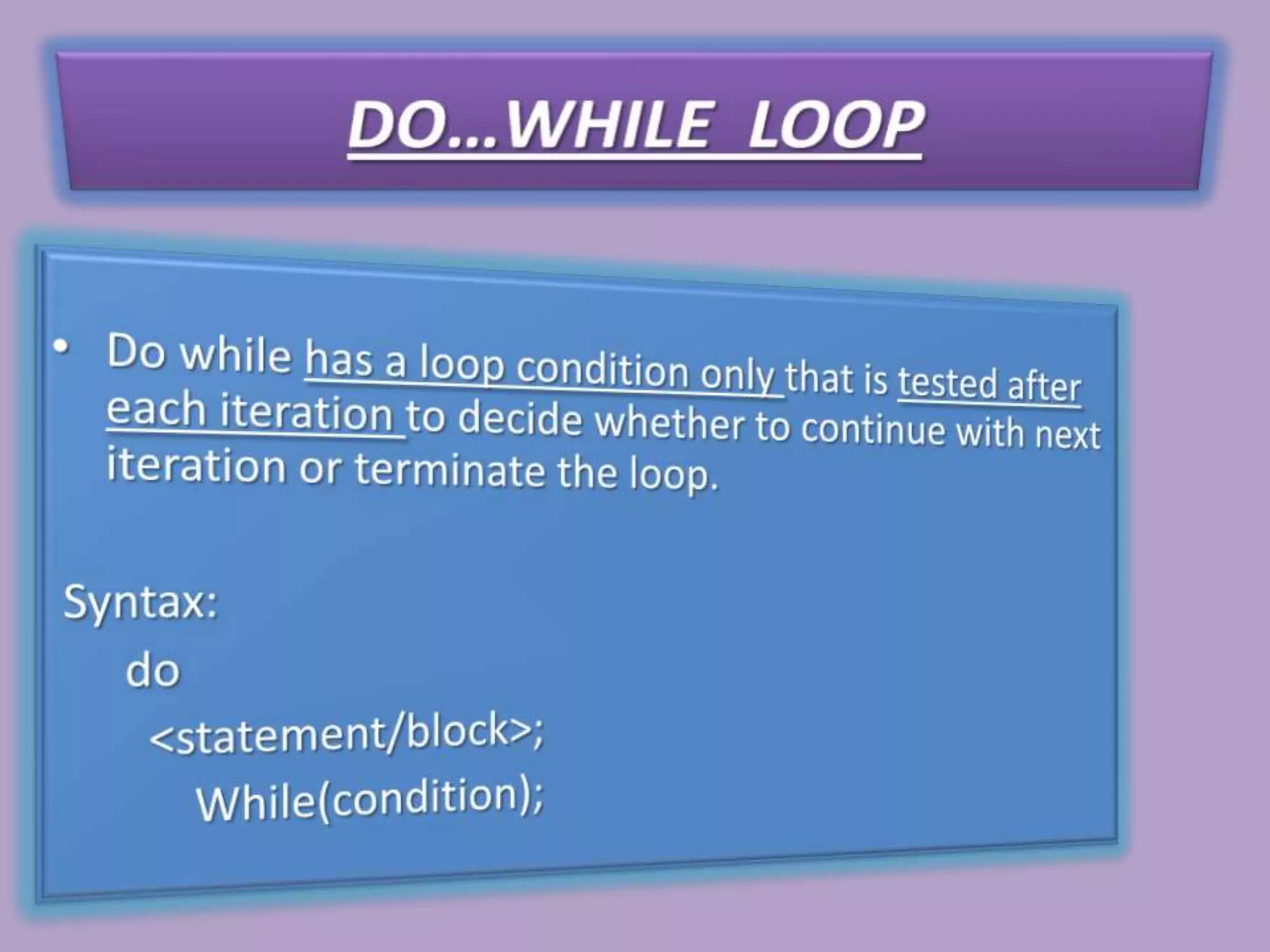 DO…WHILE LOOP

• Do while has a loop condition only that is tested after each iteration to decide whether to continue with next iteration or terminate the loop.

Syntax:
do
<statement/block>;
While(condition);